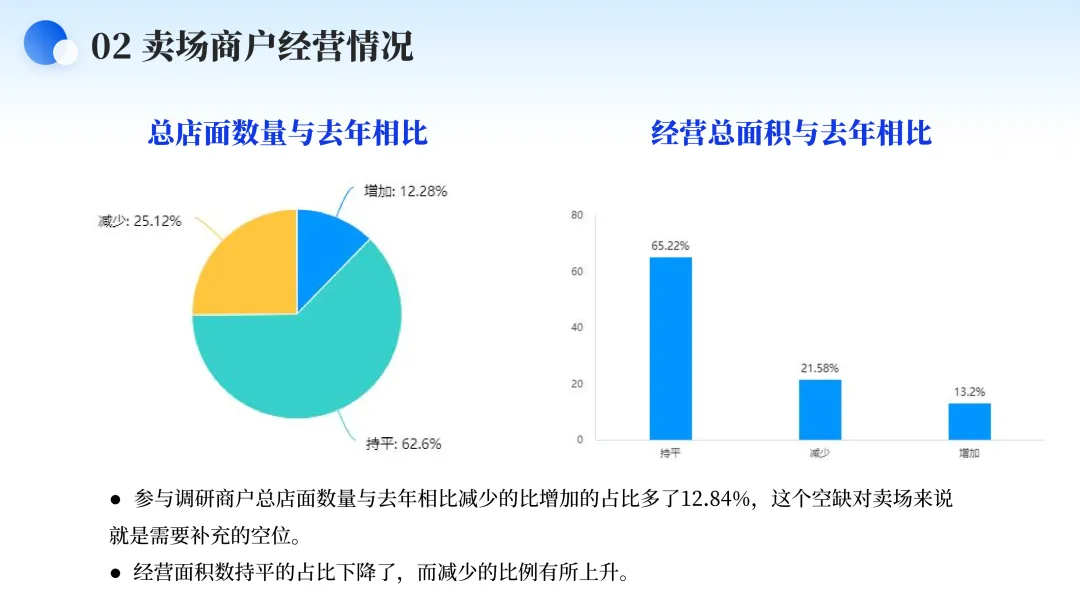 02 卖场商户经营情况

总店面数量与去年相比

增加: 12.28%
减少: 25.12%
持平: 62.6%

经营总面积与去年相比

80
60
40
20
0
65.22%
21.58%
13.2%
持平
减少
增加

● 参与调研商户总店面数量与去年相比减少的比增加的占比多了12.84%，这个空缺对卖场来说就是需要补充的空位。

● 经营面积数持平的占比下降了，而减少的比例有所上升。